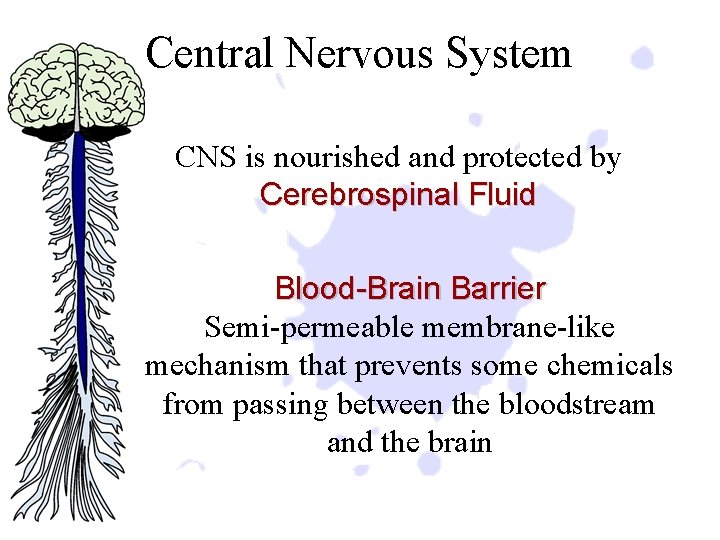 Central Nervous System

CNS is nourished and protected by
Cerebrospinal Fluid

Blood-Brain Barrier
Semi-permeable membrane-like mechanism that prevents some chemicals from passing between the bloodstream and the brain